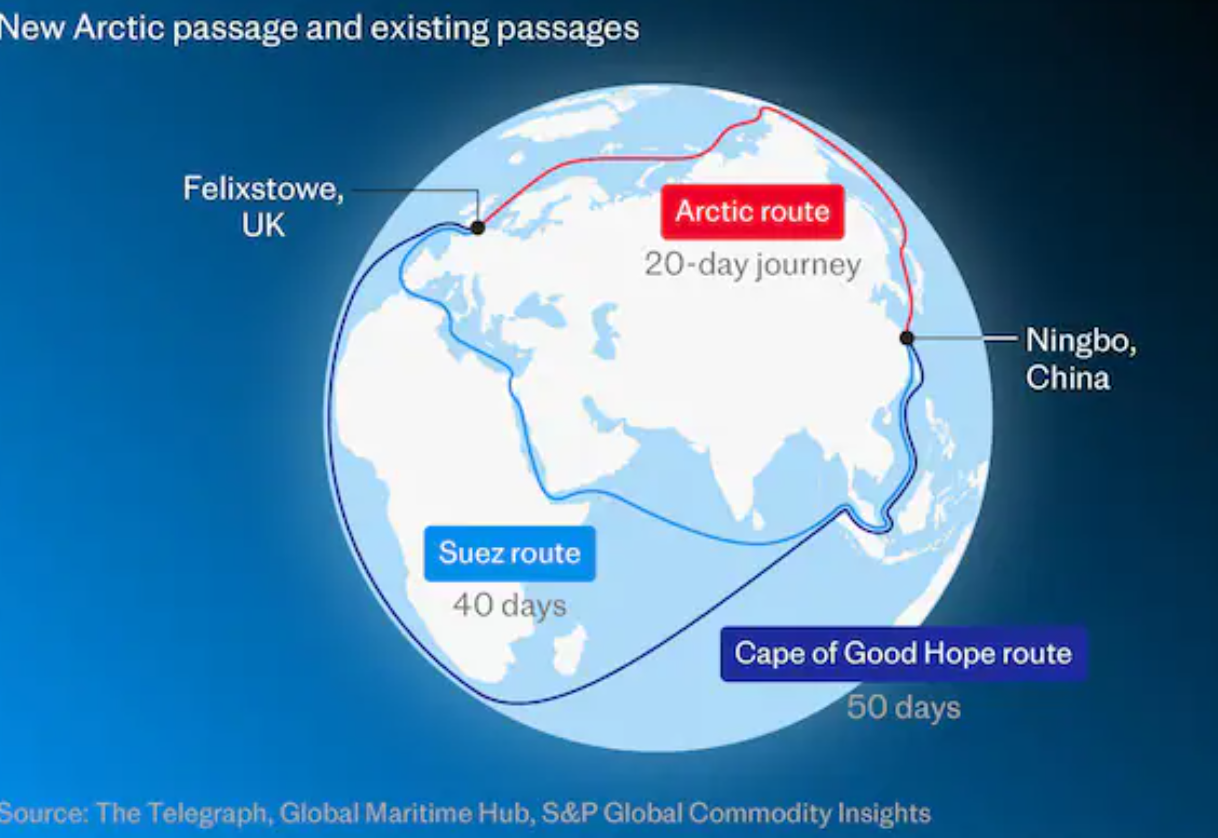 New Arctic passage and existing passages

Felixstowe, UK

Arctic route
20-day journey

Ningbo, China

Suez route
40 days

Cape of Good Hope route
50 days

Source: The Telegraph, Global Maritime Hub, S&P Global Commodity Insights